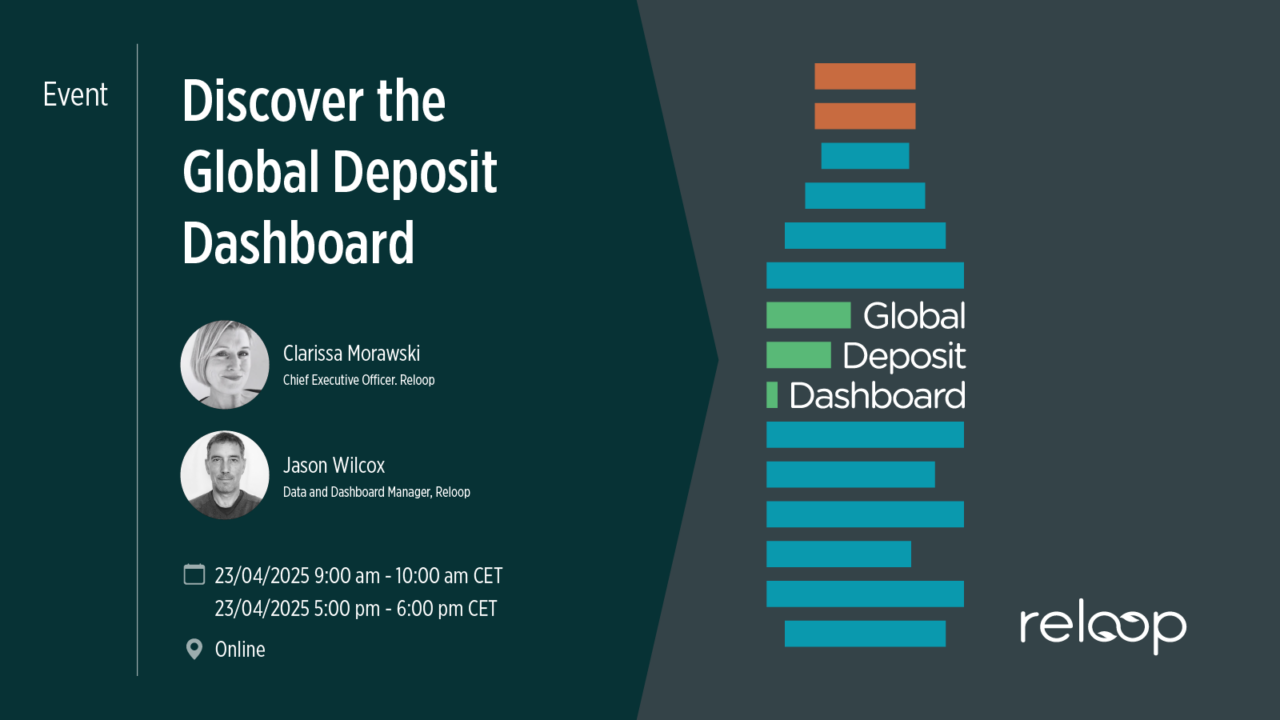 Event

Discover the Global Deposit Dashboard

Clarissa Morawski
Chief Executive Officer. Reloop

Jason Wilcox
Data and Dashboard Manager, Reloop

23/04/2025 9:00 am - 10:00 am CET
23/04/2025 5:00 pm - 6:00 pm CET

Online

Global
Deposit
Dashboard

reloop